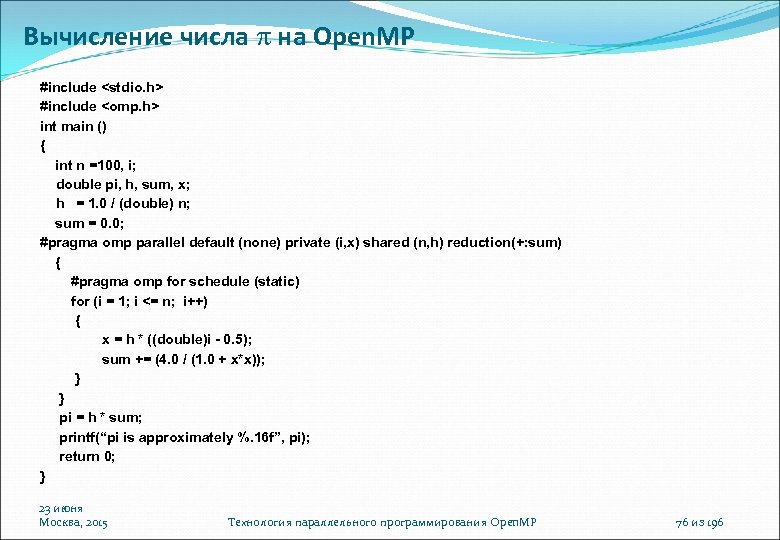 Вычисление числа $\pi$ на OpenMP

#include <stdio.h>
#include <omp.h>
int main ()
{
int n =100, i;
double pi, h, sum, x;
h = 1.0 / (double) n;
sum = 0.0;
#pragma omp parallel default (none) private (i,x) shared (n,h) reduction(+:sum)
{
#pragma omp for schedule (static)
for (i = 1; i <= n; i++)
{
x = h * ((double)i - 0.5);
sum += (4.0 / (1.0 + x*x));
}
}
pi = h * sum;
printf(“pi is approximately %.16f”, pi);
return 0;
}

23 июня
Москва, 2015

Технология параллельного программирования OpenMP

76 из 196